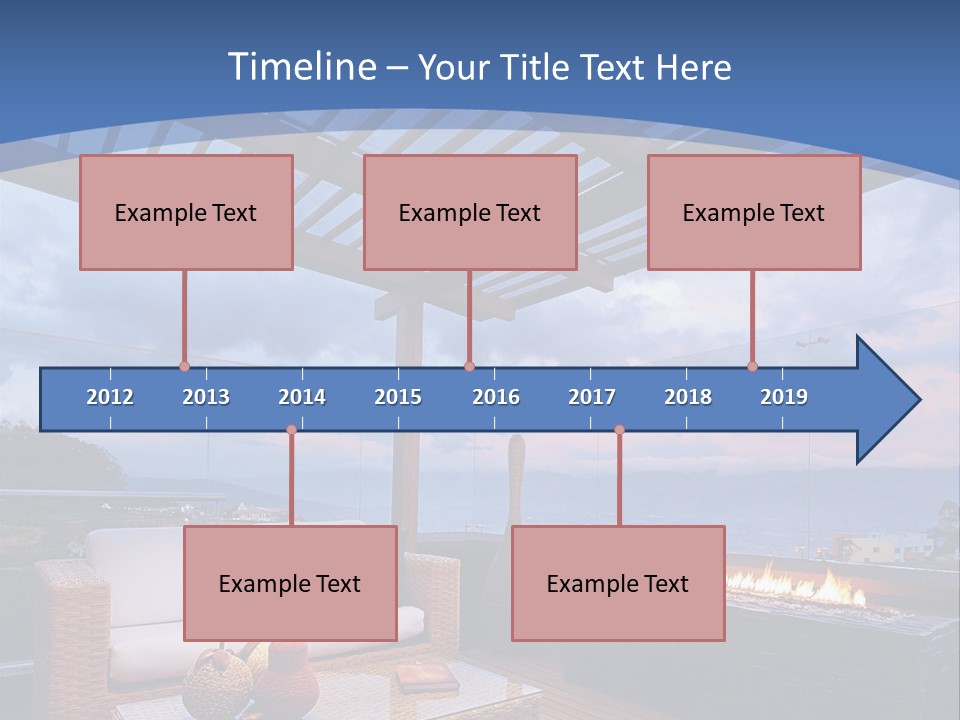 Timeline – Your Title Text Here

Example Text

Example Text

Example Text

2012 2013 2014 2015 2016 2017 2018 2019

Example Text

Example Text